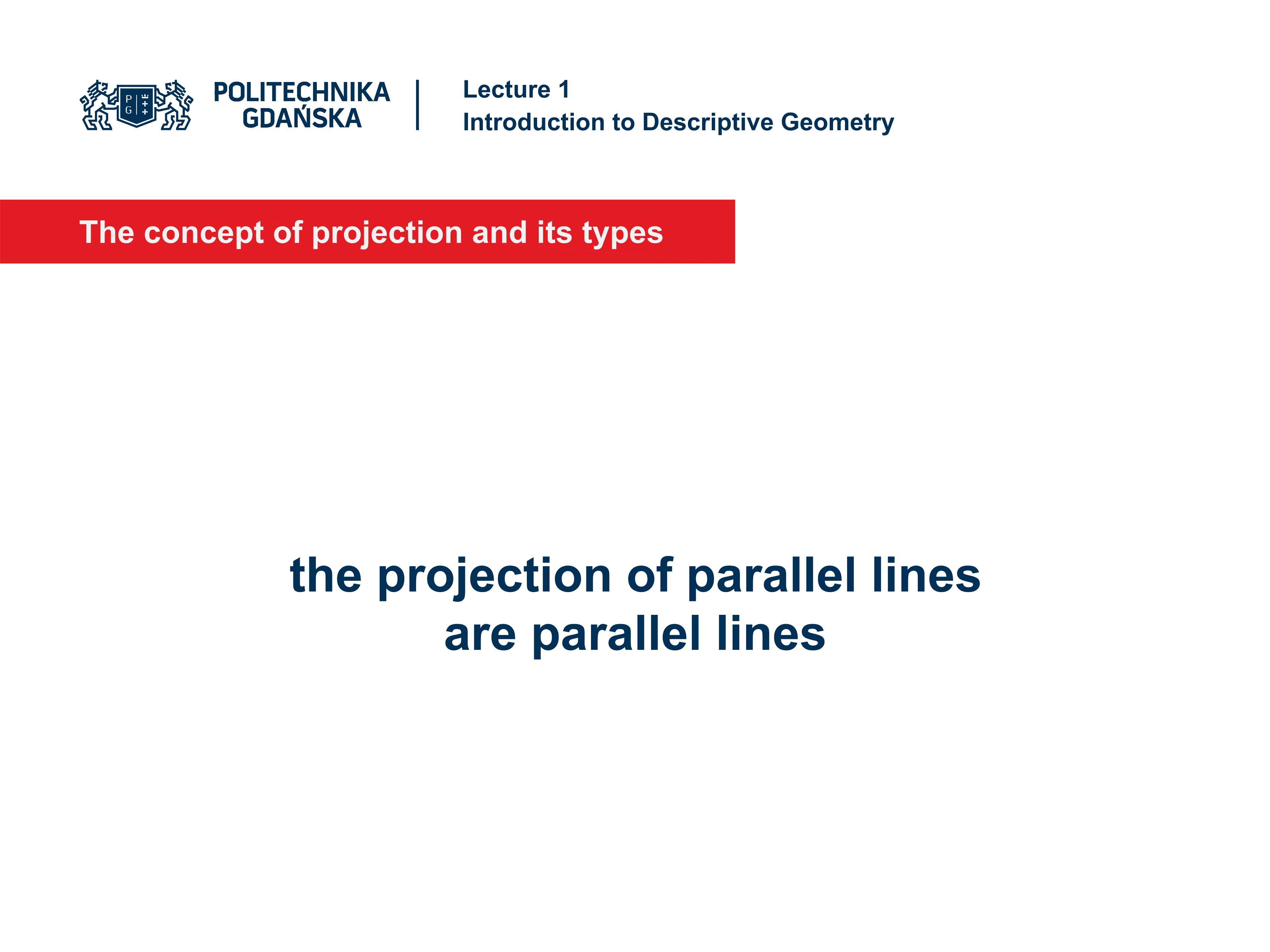 P G

POLITECHNIKA GDAŃSKA

Lecture 1
Introduction to Descriptive Geometry

The concept of projection and its types

the projection of parallel lines are parallel lines